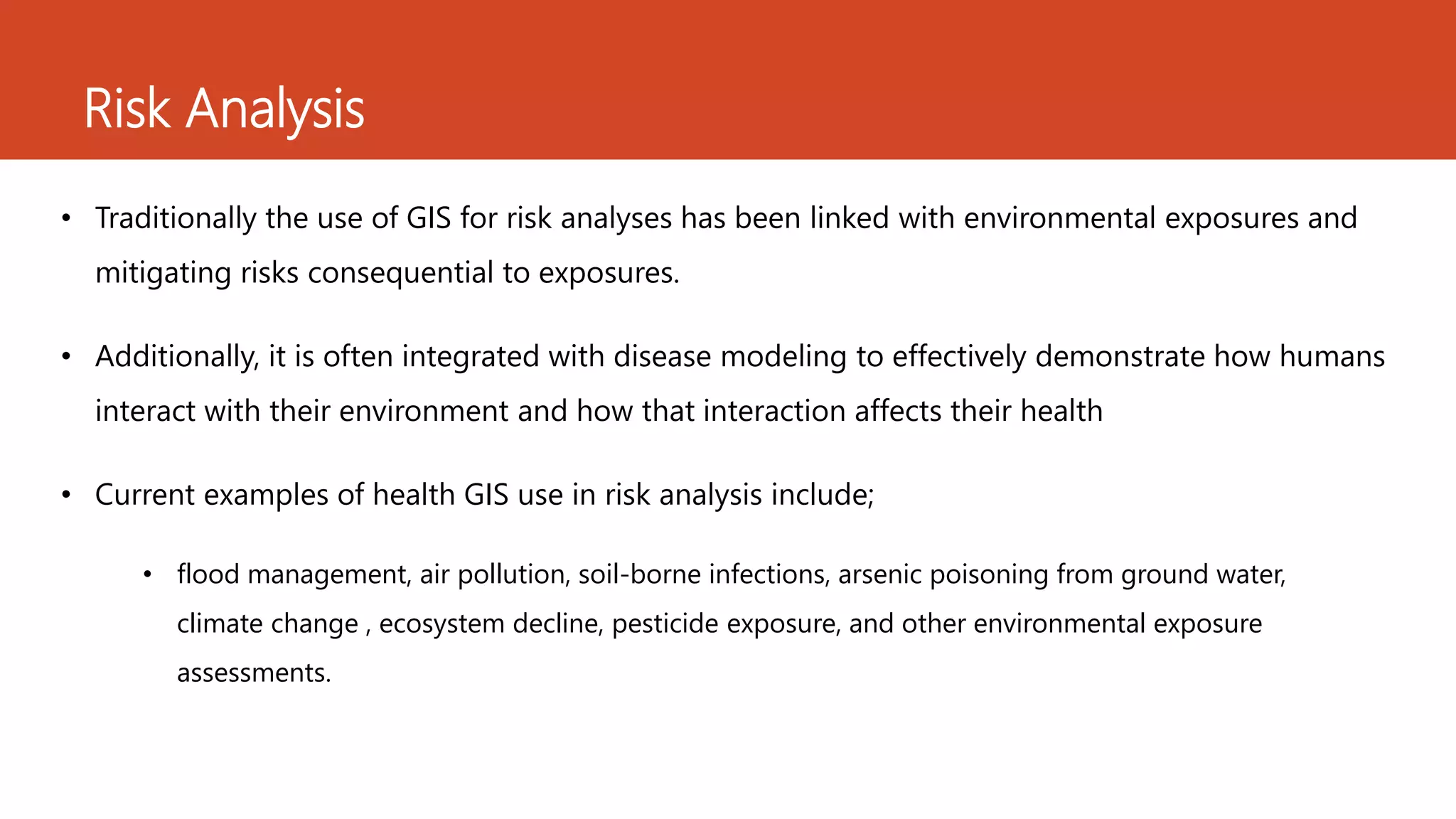 Risk Analysis

• Traditionally the use of GIS for risk analyses has been linked with environmental exposures and mitigating risks consequential to exposures.

• Additionally, it is often integrated with disease modeling to effectively demonstrate how humans interact with their environment and how that interaction affects their health

• Current examples of health GIS use in risk analysis include;

• flood management, air pollution, soil-borne infections, arsenic poisoning from ground water, climate change , ecosystem decline, pesticide exposure, and other environmental exposure assessments.